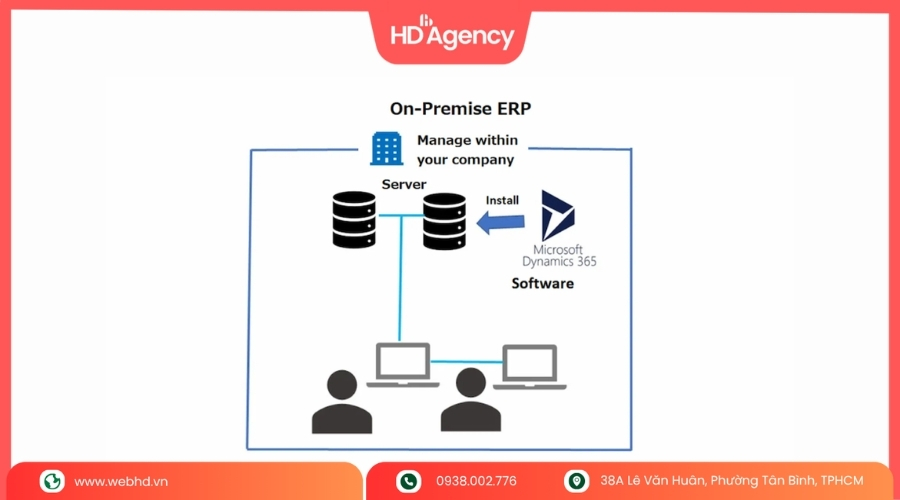 HD Agency

On-Premise ERP

Manage within your company

Server

Install

Microsoft Dynamics 365

Software

www.webhd.vn

0938.002.776

38A Lê Văn Huân, Phường Tân Bình, TPHCM